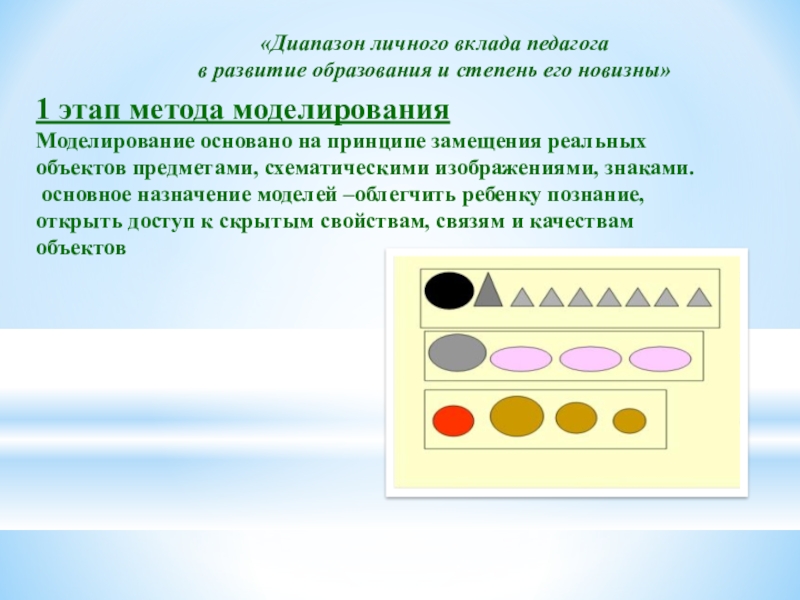 «Диапазон личного вклада педагога в развитие образования и степень его новизны»

1 этап метода моделирования

Моделирование основано на принципе замещения реальных объектов предметами, схематическими изображениями, знаками. основное назначение моделей –облегчить ребенку познание, открыть доступ к скрытым свойствам, связям и качествам объектов